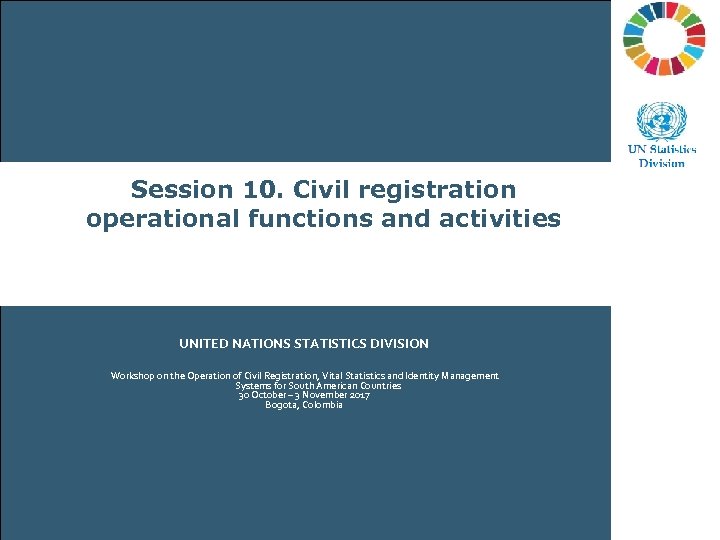 UN Statistics Division

Session 10. Civil registration operational functions and activities

UNITED NATIONS STATISTICS DIVISION

Workshop on the Operation of Civil Registration, Vital Statistics and Identity Management Systems for South American Countries
30 October – 3 November 2017
Bogota, Colombia